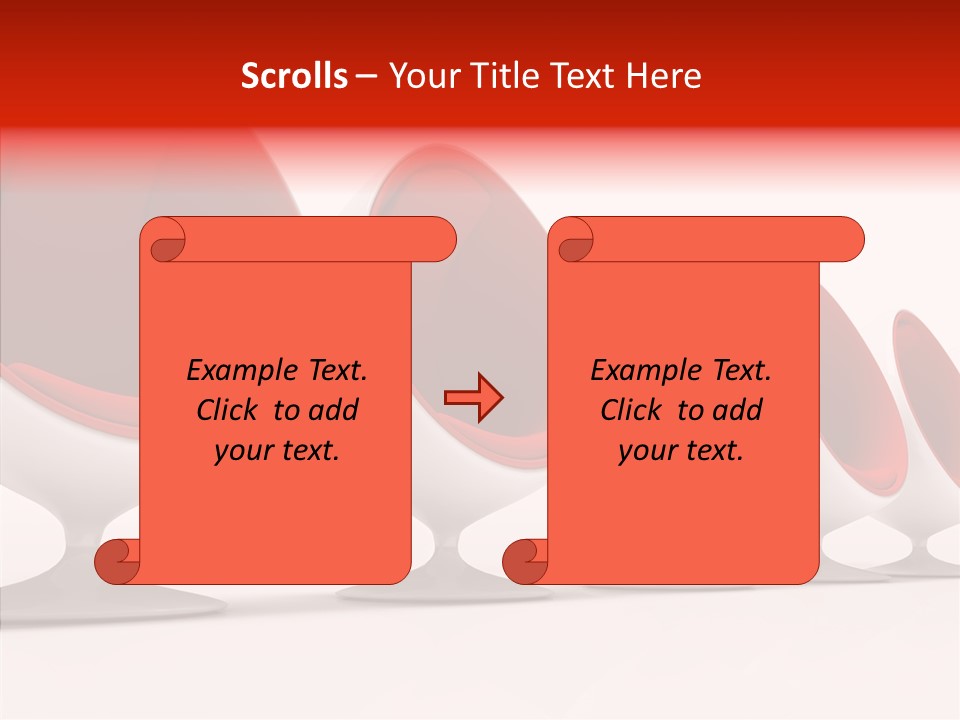 Scrolls – Your Title Text Here

Example Text. Click to add your text.

Example Text. Click to add your text.